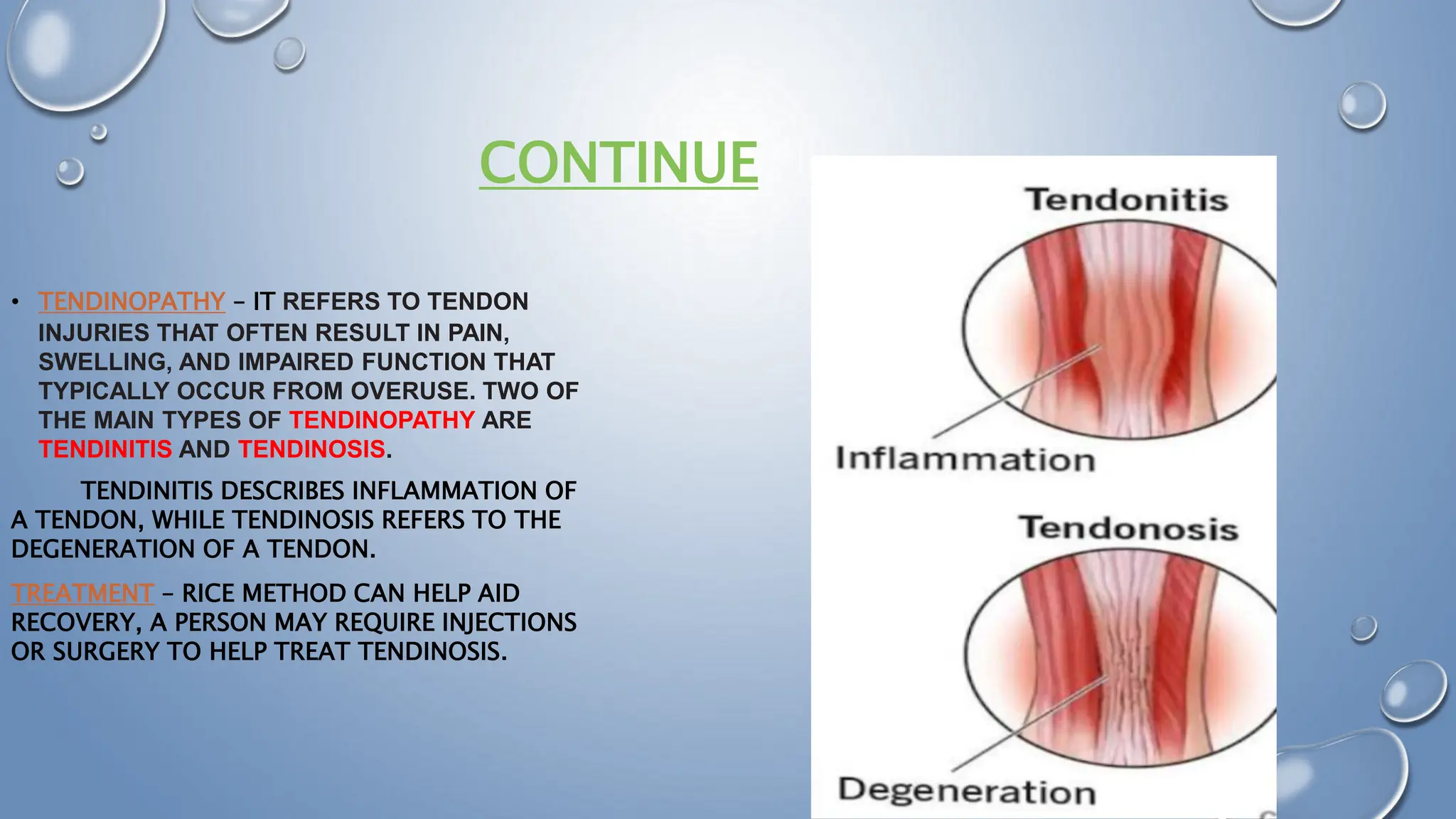 CONTINUE

• TENDINOPATHY – IT REFERS TO TENDON INJURIES THAT OFTEN RESULT IN PAIN, SWELLING, AND IMPAIRED FUNCTION THAT TYPICALLY OCCUR FROM OVERUSE. TWO OF THE MAIN TYPES OF TENDINOPATHY ARE TENDINITIS AND TENDINOSIS.

TENDINITIS DESCRIBES INFLAMMATION OF A TENDON, WHILE TENDINOSIS REFERS TO THE DEGENERATION OF A TENDON.

TREATMENT – RICE METHOD CAN HELP AID RECOVERY, A PERSON MAY REQUIRE INJECTIONS OR SURGERY TO HELP TREAT TENDINOSIS.

Tendonitis

Inflammation

Tendonosis

Degeneration